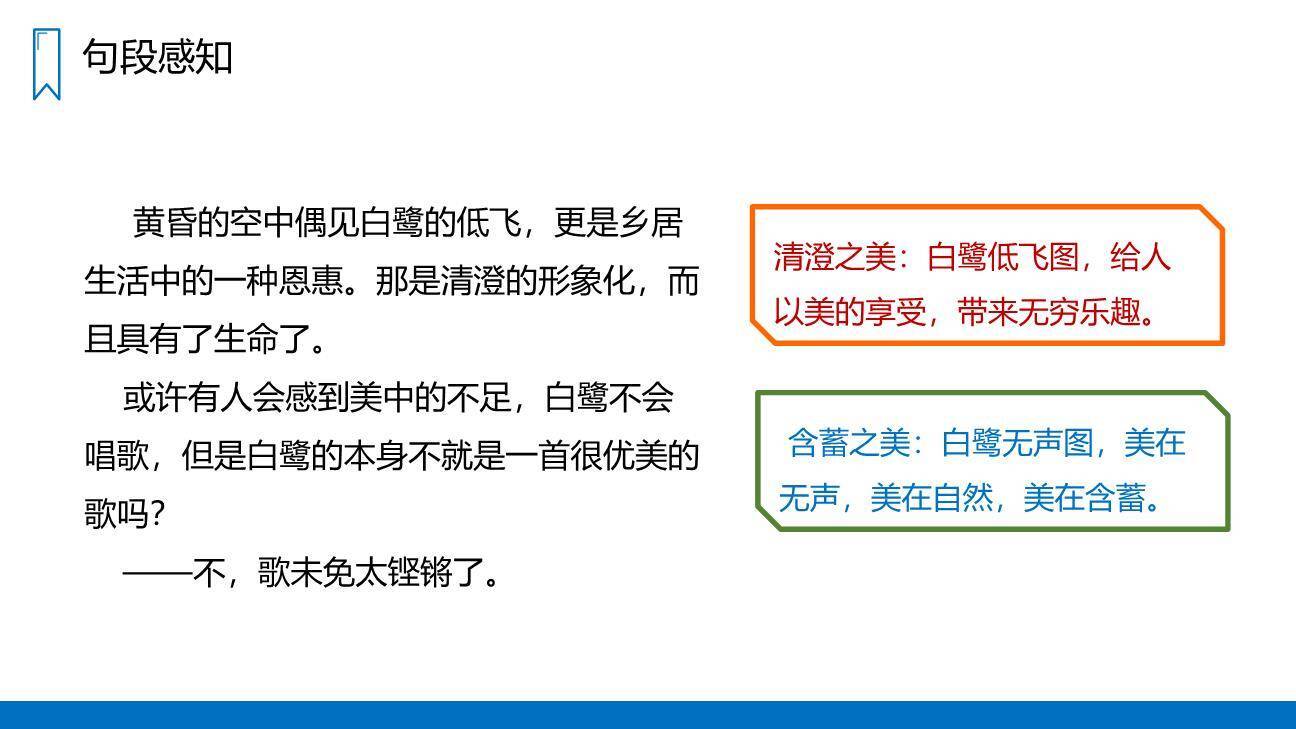 句段感知

黄昏的空中偶见白鹭的低飞，更是乡居生活中的一种恩惠。那是清澄的形象化，而且具有了生命了。

或许有人会感到美中的不足，白鹭不会唱歌，但是白鹭的本身不就是一首很优美的歌吗？

——不，歌未免太铿锵了。

清澄之美：白鹭低飞图，给人以美的享受，带来无穷乐趣。

含蓄之美：白鹭无声图，美在无声，美在自然，美在含蓄。